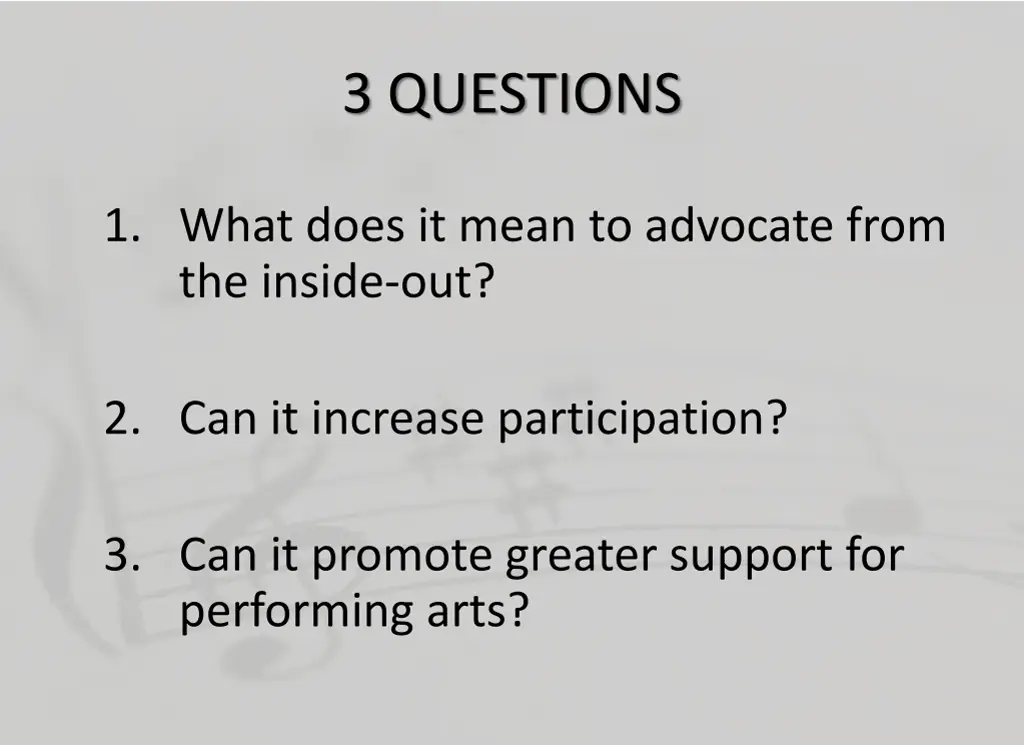 3 QUESTIONS

1. What does it mean to advocate from the inside-out?

2. Can it increase participation?

3. Can it promote greater support for performing arts?